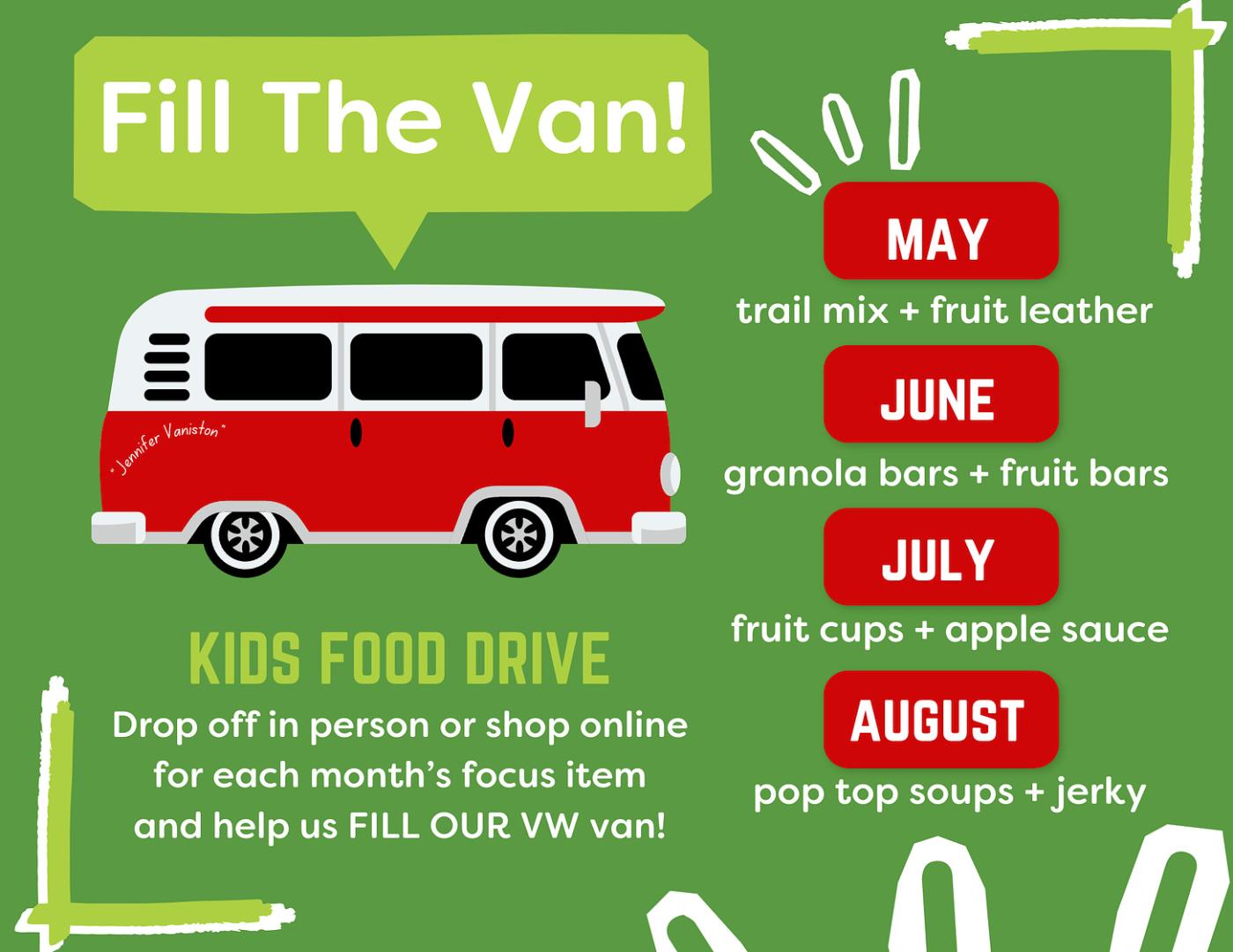 Fill The Van!

"Jennifer Vaniston"

KIDS FOOD DRIVE

Drop off in person or shop online for each month's focus item and help us FILL OUR VW van!

MAY

trail mix + fruit leather

JUNE

granola bars + fruit bars

JULY

fruit cups + apple sauce

AUGUST

pop top soups + jerky